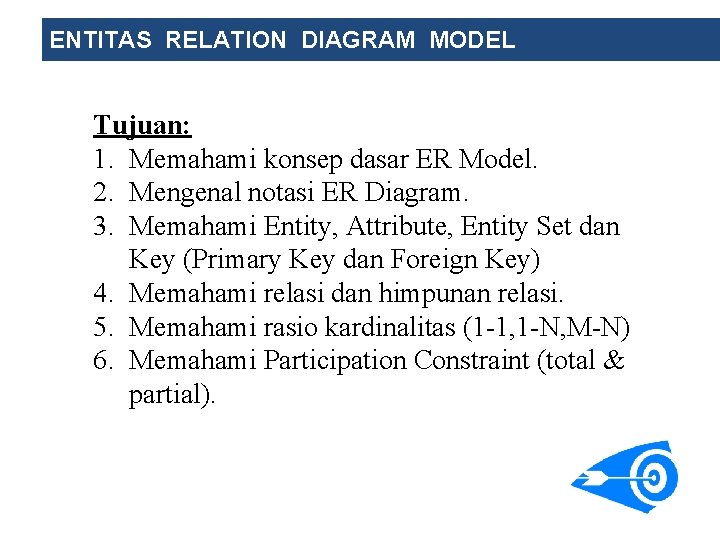 ENTITAS RELATION DIAGRAM MODEL

Tujuan:
1. Memahami konsep dasar ER Model.
2. Mengenal notasi ER Diagram.
3. Memahami Entity, Attribute, Entity Set dan Key (Primary Key dan Foreign Key)
4. Memahami relasi dan himpunan relasi.
5. Memahami rasio kardinalitas (1-1,1-N,M-N)
6. Memahami Participation Constraint (total & partial).